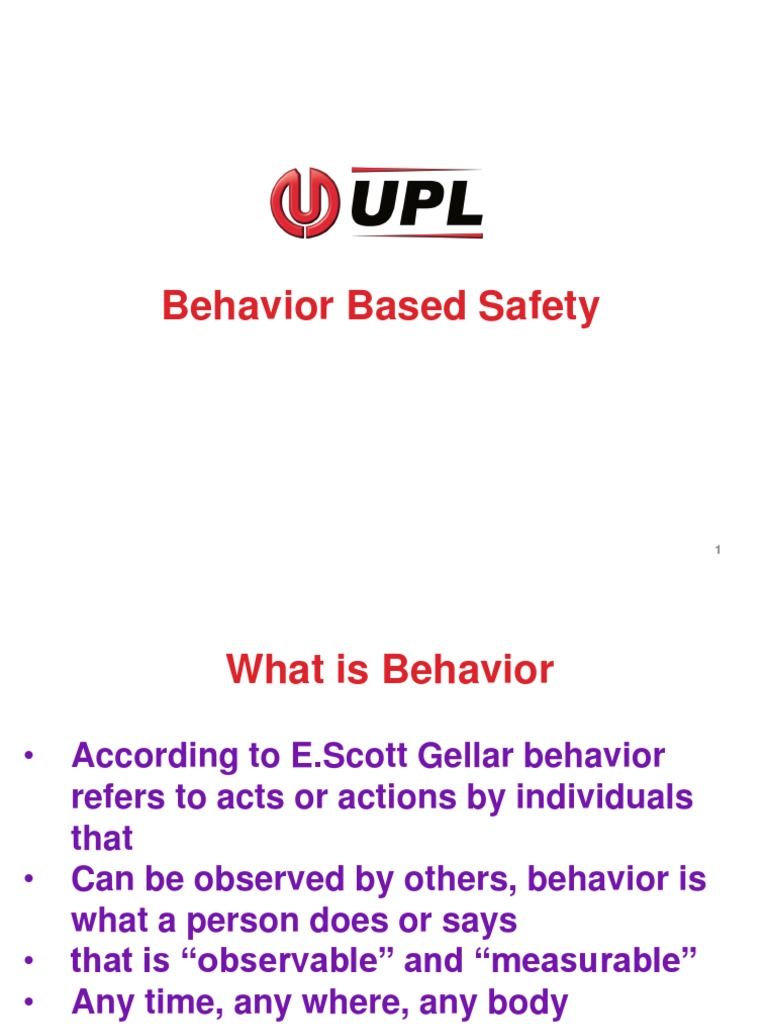 UPL

Behavior Based Safety

1

What is Behavior

• According to E.Scott Gellar behavior refers to acts or actions by individuals that
• Can be observed by others, behavior is what a person does or says
• that is “observable” and “measurable”
• Any time, any where, any body